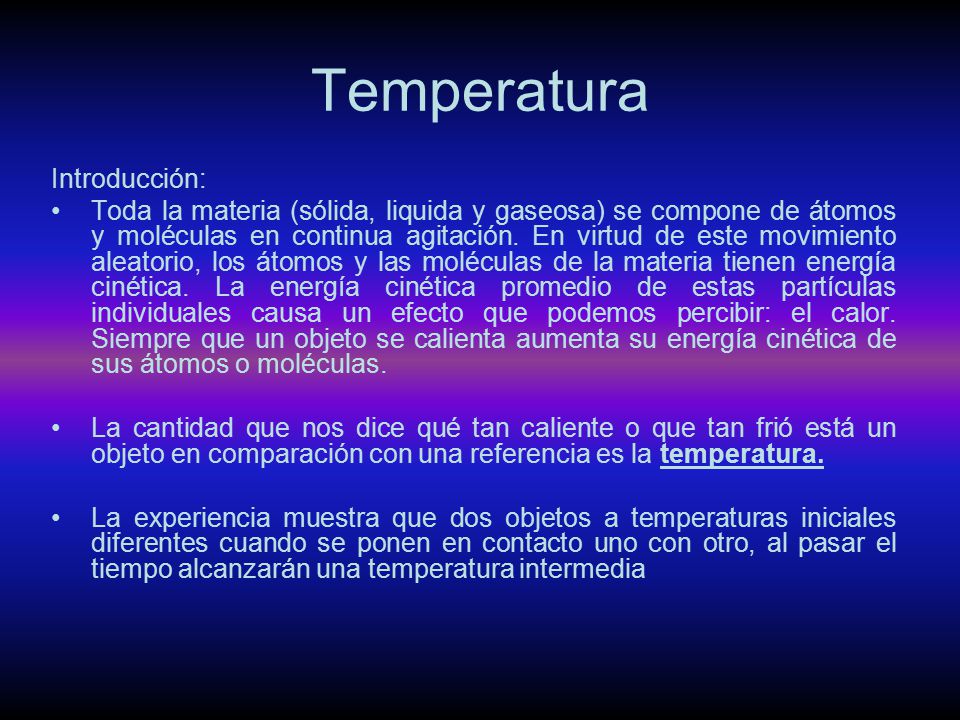 Temperatura

Introducción:

• Toda la materia (sólida, liquida y gaseosa) se compone de átomos y moléculas en continua agitación. En virtud de este movimiento aleatorio, los átomos y las moléculas de la materia tienen energía cinética. La energía cinética promedio de estas partículas individuales causa un efecto que podemos percibir: el calor. Siempre que un objeto se calienta aumenta su energía cinética de sus átomos o moléculas.

• La cantidad que nos dice qué tan caliente o que tan frió está un objeto en comparación con una referencia es la temperatura.

• La experiencia muestra que dos objetos a temperaturas iniciales diferentes cuando se ponen en contacto uno con otro, al pasar el tiempo alcanzarán una temperatura intermedia